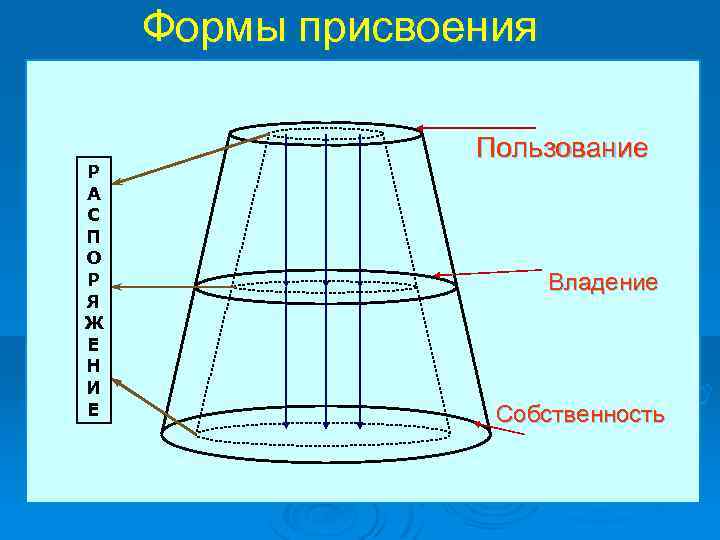 Формы присвоения

РАСПОРЯЖЕНИЕ

Пользование

Владение

Собственность